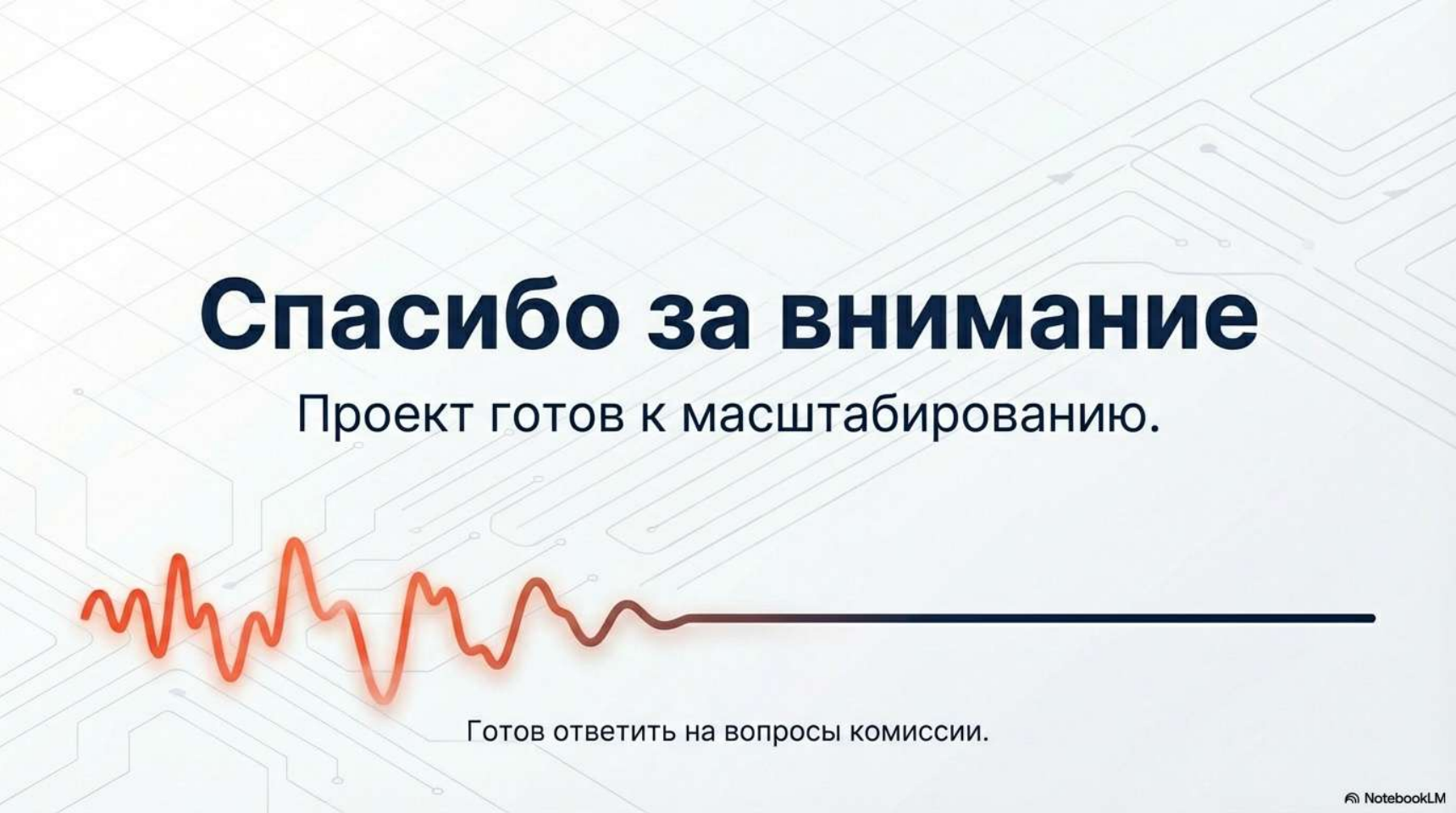 Спасибо за внимание

Проект готов к масштабированию.

Готов ответить на вопросы комиссии.

NotebookLM